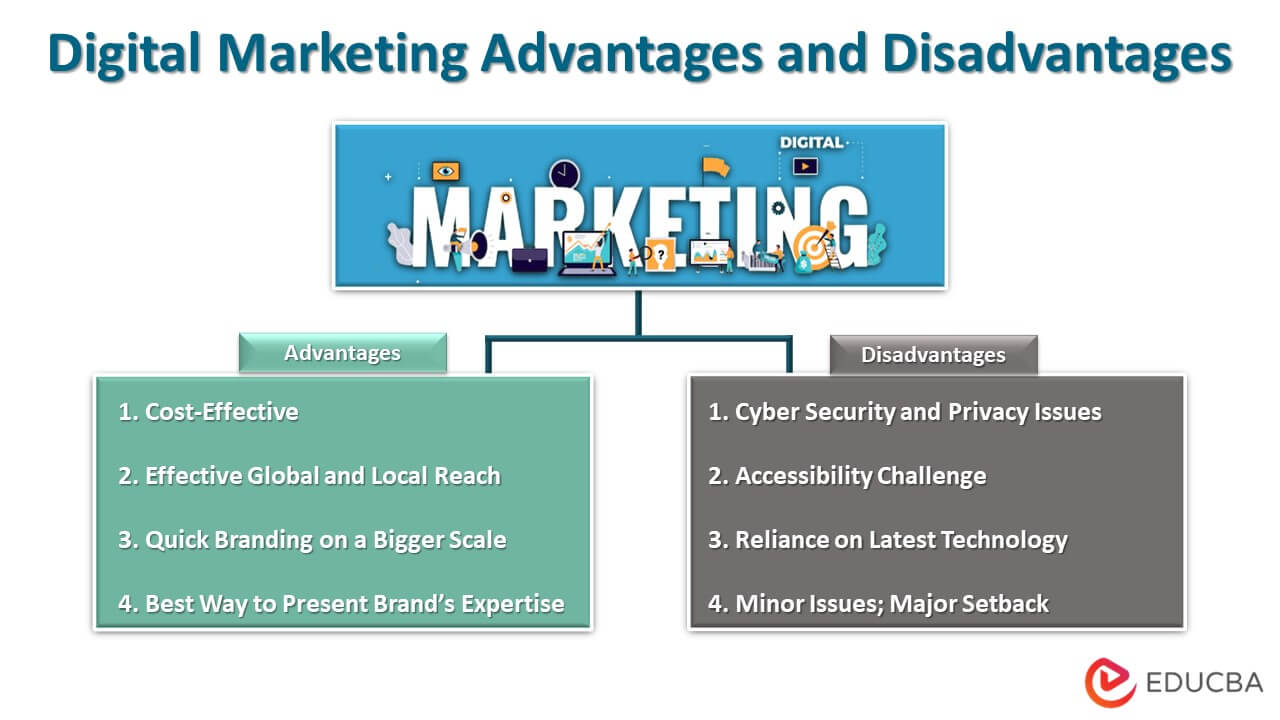 Digital Marketing Advantages and Disadvantages

DIGITAL
MARKETING

Advantages

1. Cost-Effective

2. Effective Global and Local Reach

3. Quick Branding on a Bigger Scale

4. Best Way to Present Brand's Expertise

Disadvantages

1. Cyber Security and Privacy Issues

2. Accessibility Challenge

3. Reliance on Latest Technology

4. Minor Issues; Major Setback

EDUCBA